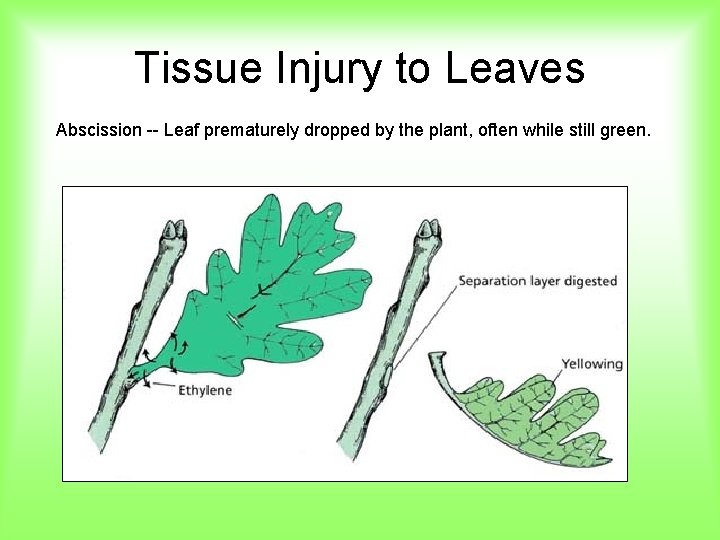 Tissue Injury to Leaves

Abscission -- Leaf prematurely dropped by the plant, often while still green.

Ethylene

Separation layer digested

Yellowing